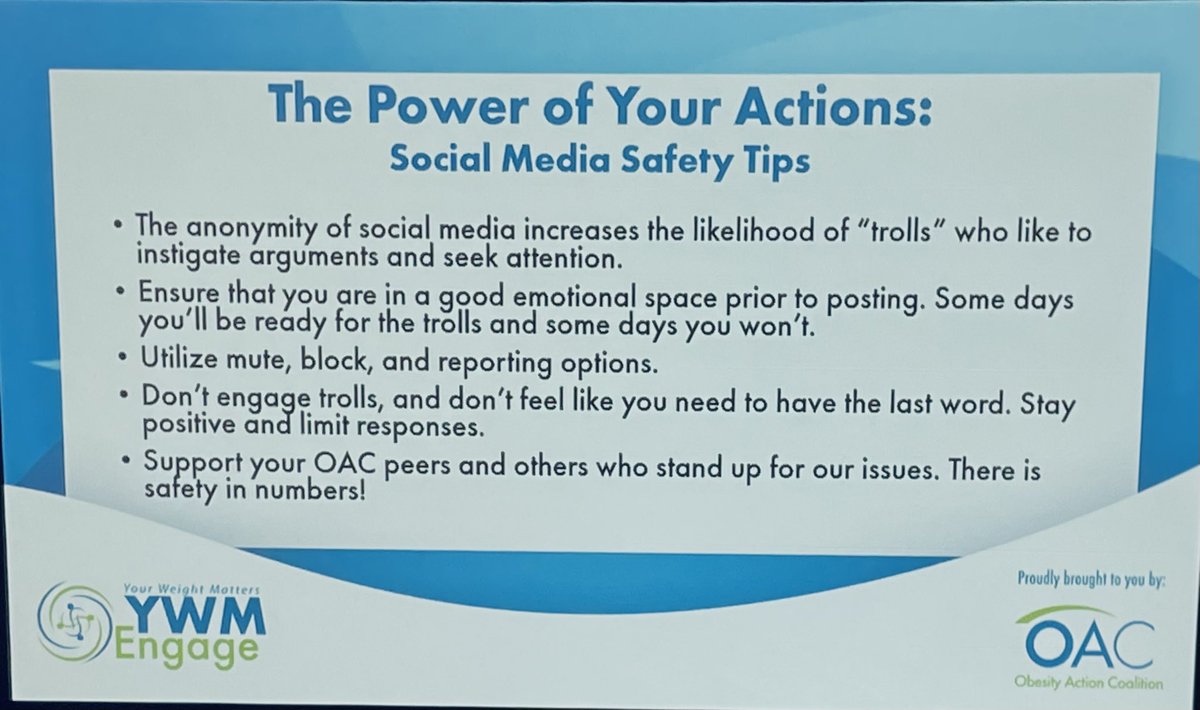 The Power of Your Actions:
Social Media Safety Tips

• The anonymity of social media increases the likelihood of "trolls" who like to instigate arguments and seek attention.

• Ensure that you are in a good emotional space prior to posting. Some days you'll be ready for the trolls and some days you won't.

• Utilize mute, block, and reporting options.

• Don't engage trolls, and don't feel like you need to have the last word. Stay positive and limit responses.

• Support your OAC peers and others who stand up for our issues. There is safety in numbers!

Your Weight Matters
YWM
Engage

Proudly brought to you by:
OAC
Obesity Action Coalition